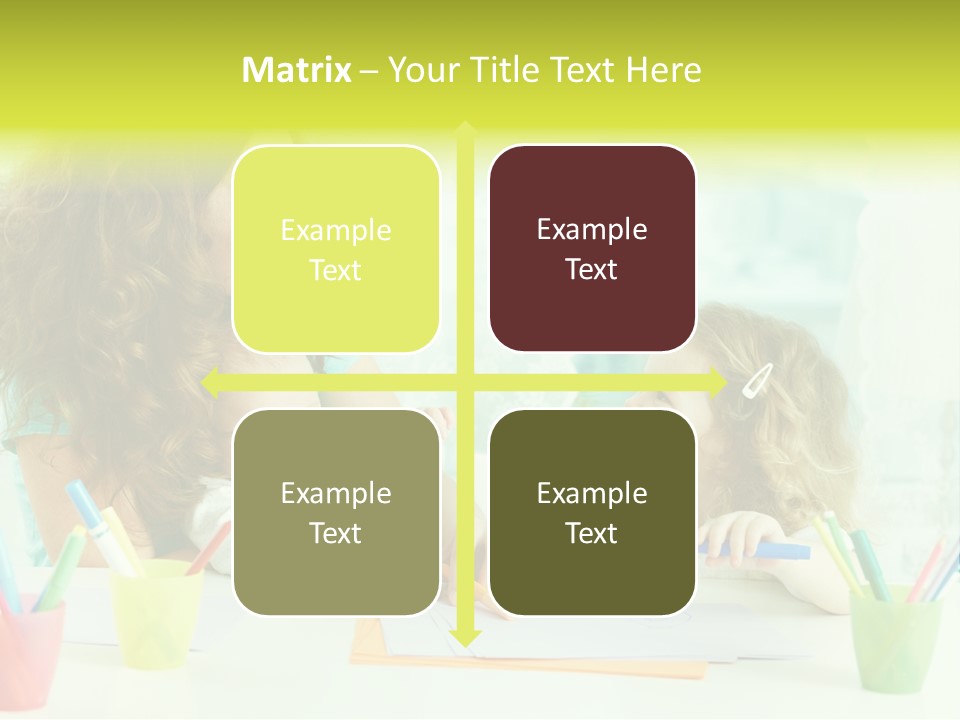 Matrix – Your Title Text Here

Example Text

Example Text

Example Text

Example Text